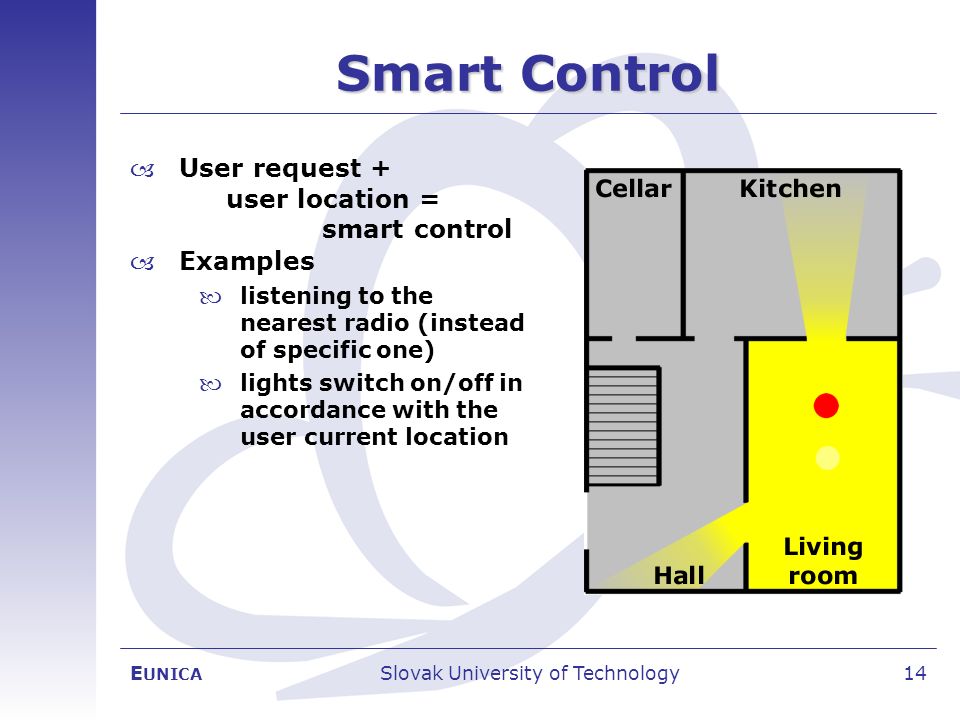 Smart Control

User request + user location = smart control

Examples

listening to the nearest radio (instead of specific one)

lights switch on/off in accordance with the user current location

Cellar

Kitchen

Hall

Living room

EUNICA

Slovak University of Technology

14